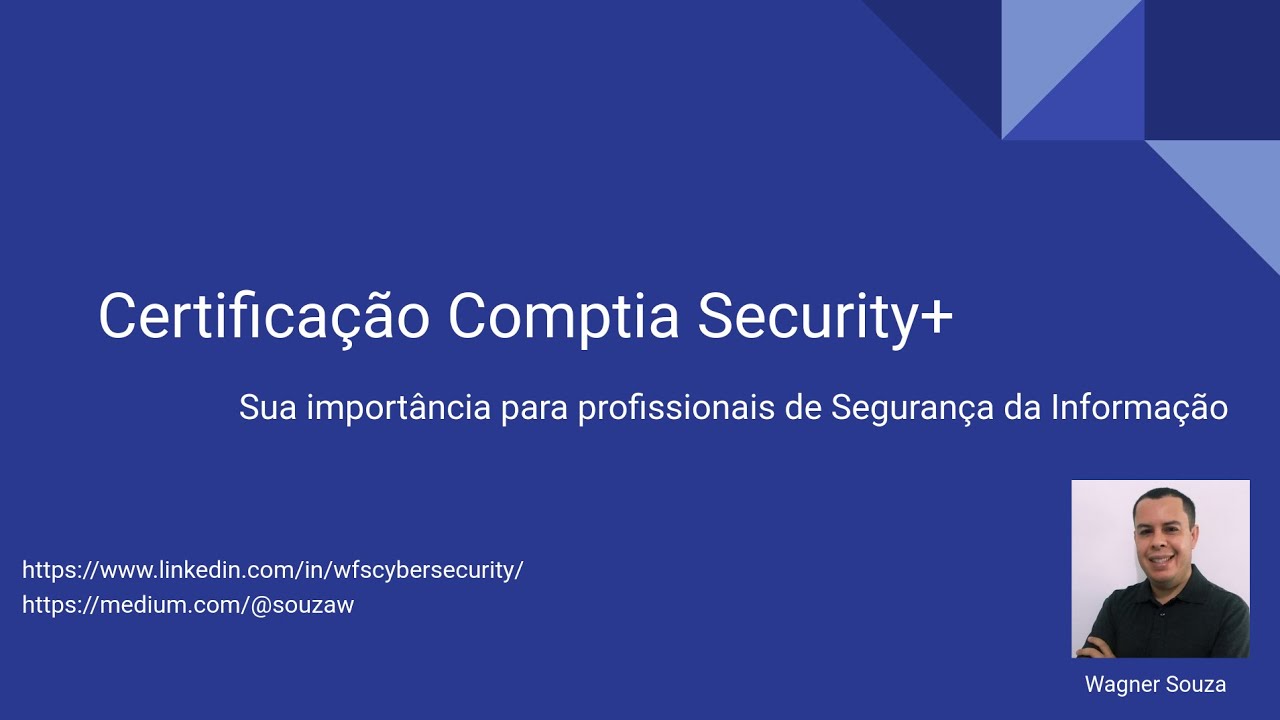 Certificação Comptia Security+

Sua importância para profissionais de Segurança da Informação

https://www.linkedin.com/in/wfscybersecurity/
https://medium.com/@souzaw

Wagner Souza